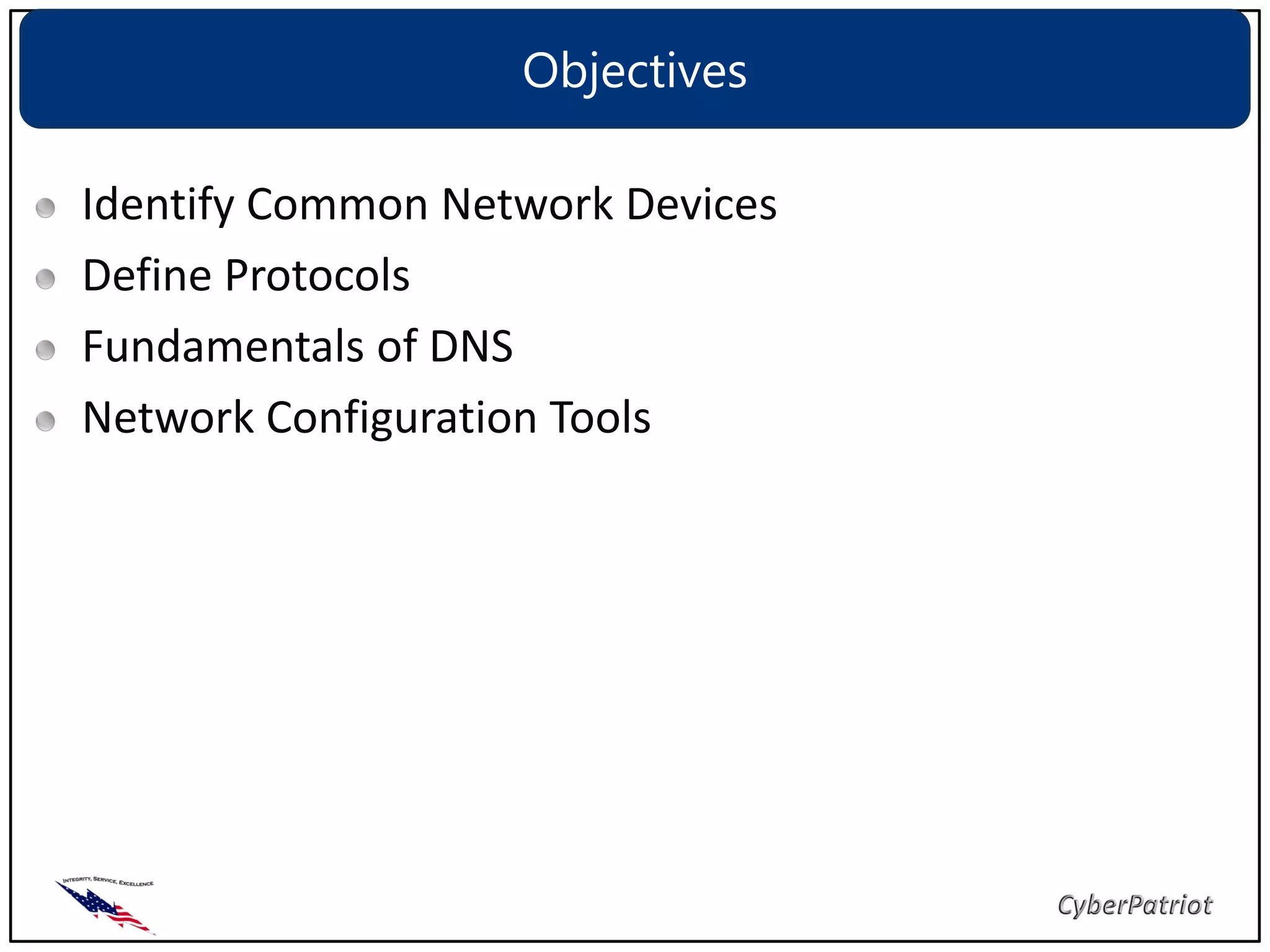 Objectives

Identify Common Network Devices

Define Protocols

Fundamentals of DNS

Network Configuration Tools

INTEGRITY, SERVICE, EXCELLENCE

CyberPatriot